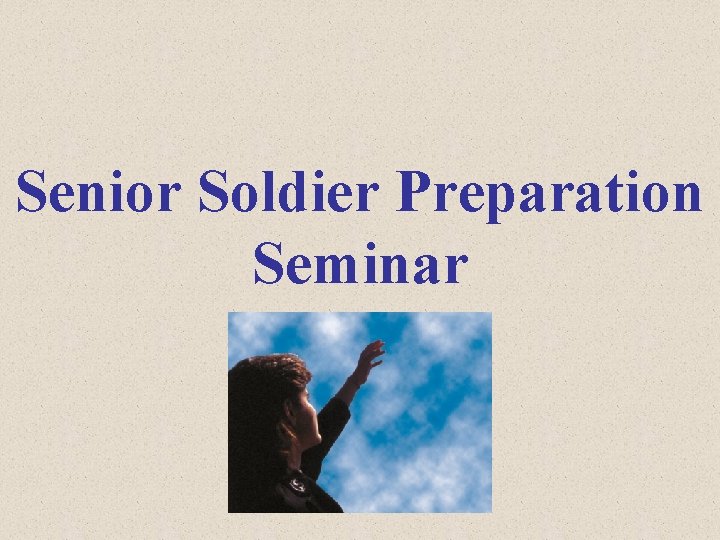 Senior Soldier Preparation Seminar